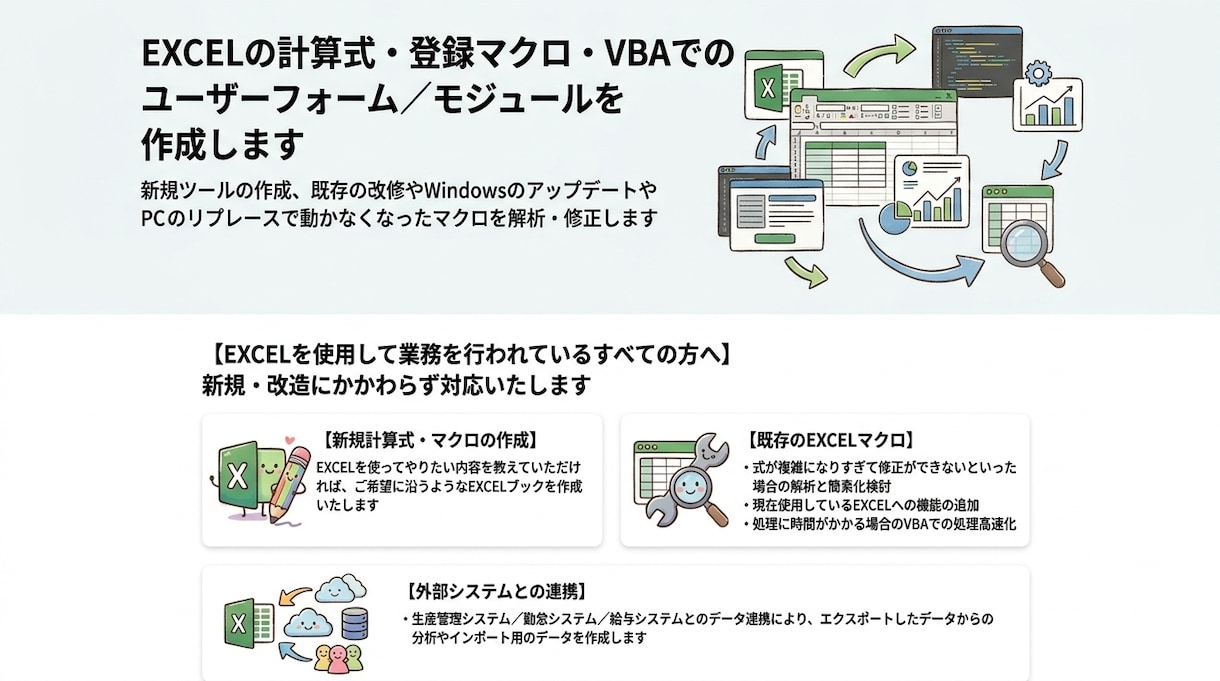 EXCELの計算式・登録マクロ・VBAでのユーザーフォーム／モジュールを作成します

新規ツールの作成、既存の改修やWindowsのアップデートやPCのリプレースで動かなくなったマクロを解析・修正します

【EXCELを使用して業務を行われているすべての方へ】
新規・改造にかかわらず対応いたします

【新規計算式・マクロの作成】

EXCELを使ってやりたい内容を教えていただければ、ご希望に沿うようなEXCELブックを作成いたします

【既存のEXCELマクロ】

• 式が複雑になりすぎて修正ができないといった場合の解析と簡素化検討
• 現在使用しているEXCELへの機能の追加
• 処理に時間がかかる場合のVBAでの処理高速化

【外部システムとの連携】

• 生産管理システム／勤怠システム／給与システムとのデータ連携により、エクスポートしたデータからの分析やインポート用のデータを作成します